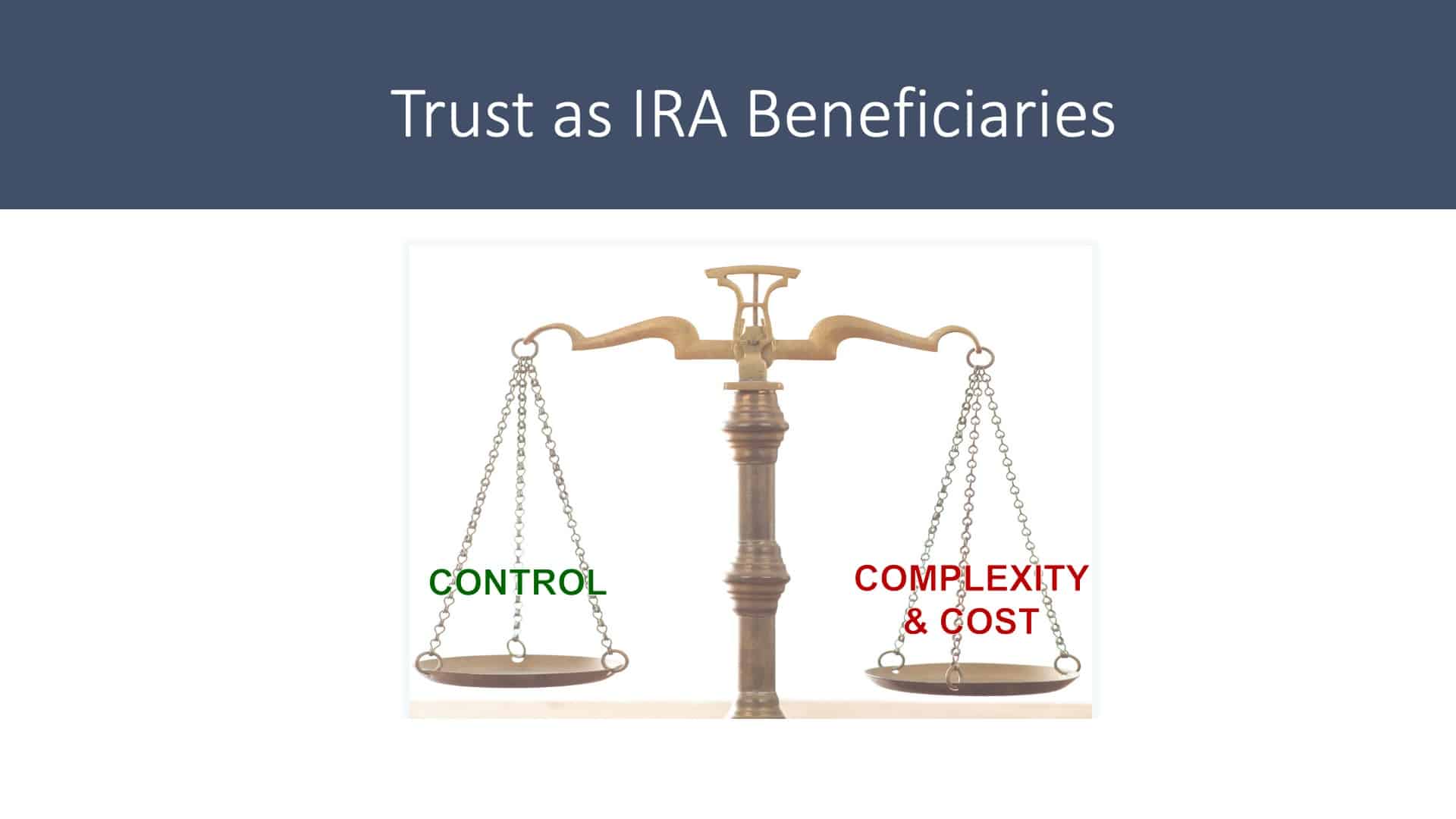 Trust as IRA Beneficiaries

CONTROL

COMPLEXITY & COST